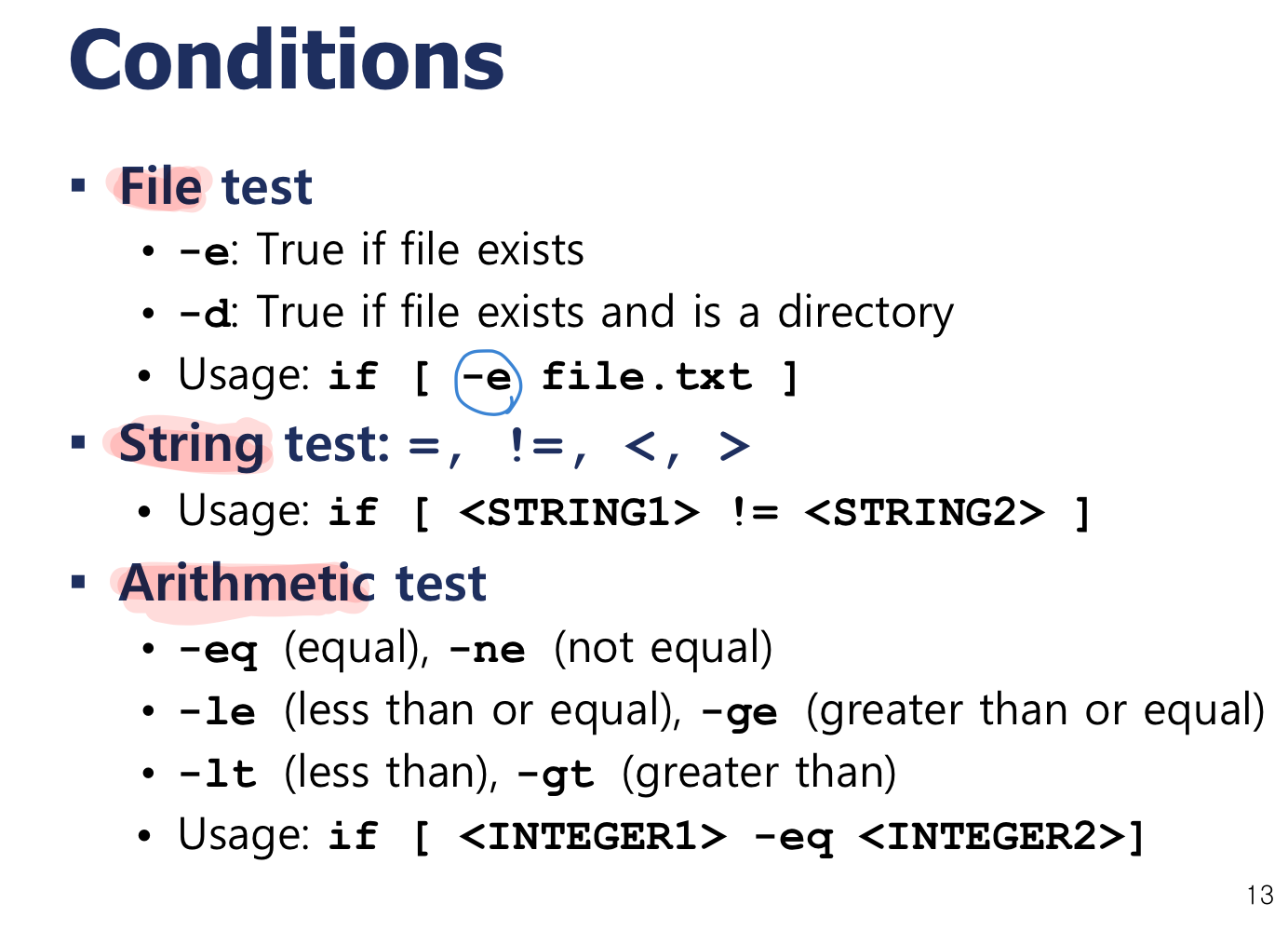 Conditions

▪ File test
• -e: True if file exists
• -d: True if file exists and is a directory
• Usage: if [ -e file.txt ]

▪ String test: =, !=, <, >
• Usage: if [ <STRING1> != <STRING2> ]

▪ Arithmetic test
• -eq (equal), -ne (not equal)
• -le (less than or equal), -ge (greater than or equal)
• -lt (less than), -gt (greater than)
• Usage: if [ <INTEGER1> -eq <INTEGER2>]

13